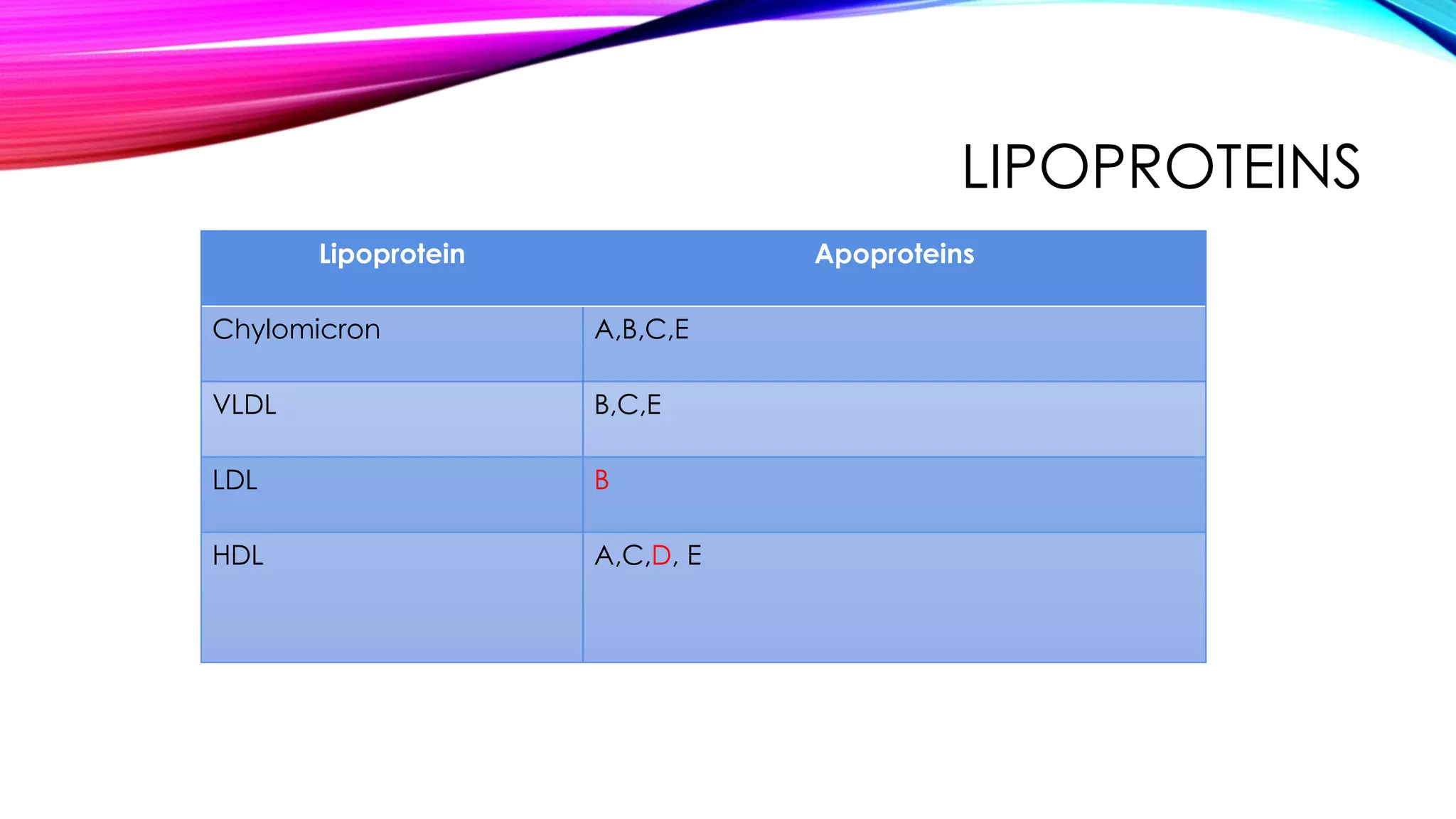 LIPOPROTEINS

| Lipoprotein | Apoproteins |
|---|---|
| Chylomicron | A,B,C,E |
| VLDL | B,C,E |
| LDL | B |
| HDL | A,C,D, E |